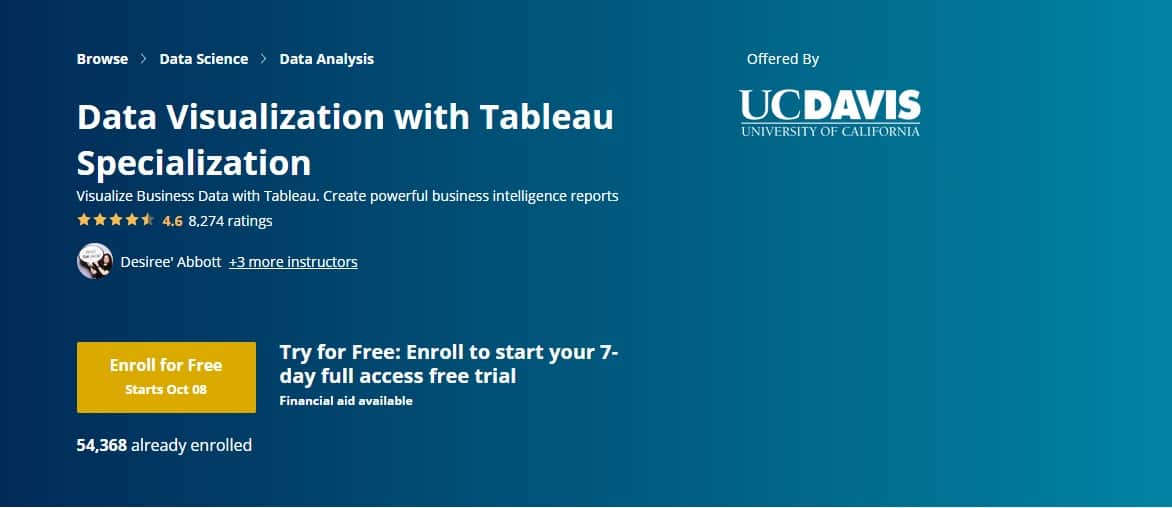 Browse > Data Science > Data Analysis

Data Visualization with Tableau Specialization

Visualize Business Data with Tableau. Create powerful business intelligence reports

4.6 8,274 ratings

Desiree' Abbott +3 more instructors

Enroll for Free
Starts Oct 08

Try for Free: Enroll to start your 7-day full access free trial

Financial aid available

54,368 already enrolled

Offered By

UCDAVIS
UNIVERSITY OF CALIFORNIA